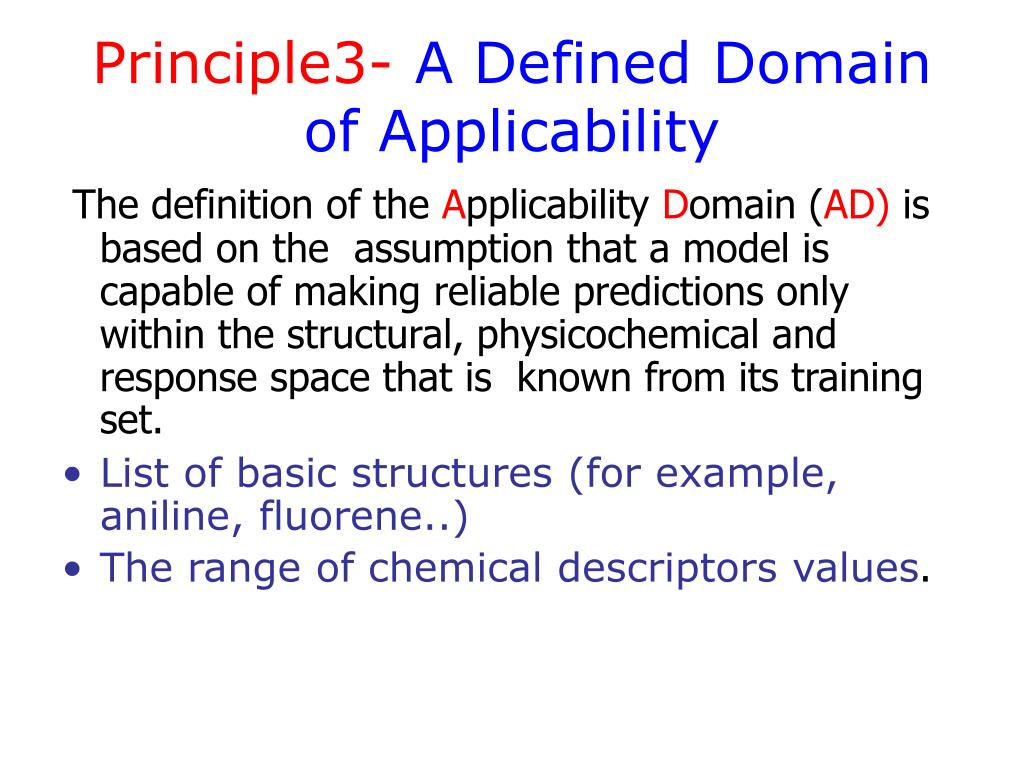 Principle3- A Defined Domain of Applicability

The definition of the Applicability Domain (AD) is based on the assumption that a model is capable of making reliable predictions only within the structural, physicochemical and response space that is known from its training set.

• List of basic structures (for example, aniline, fluorene..)
• The range of chemical descriptors values.